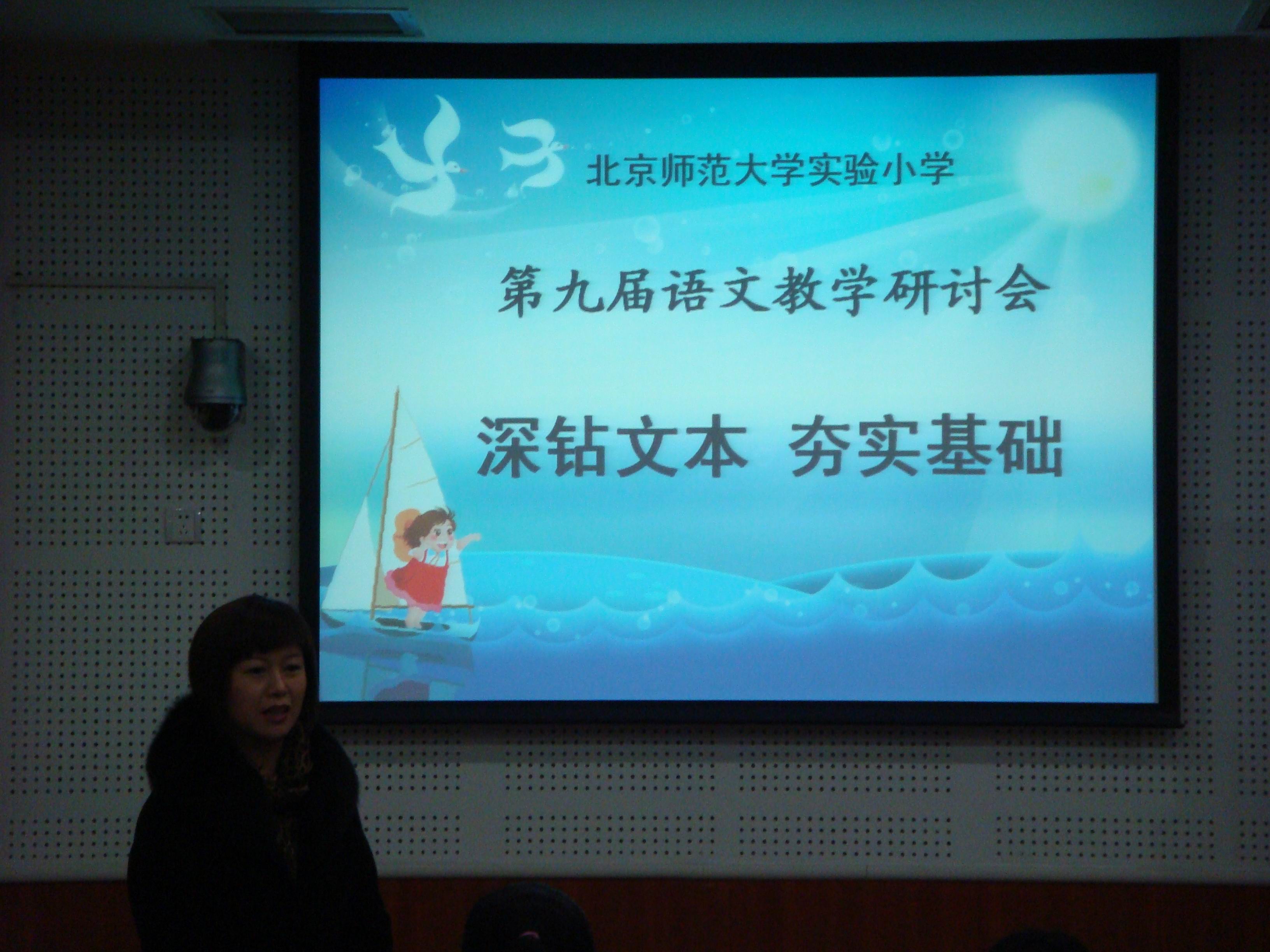 北京师范大学实验小学

第九届语文教学研讨会

深钻文本 夯实基础